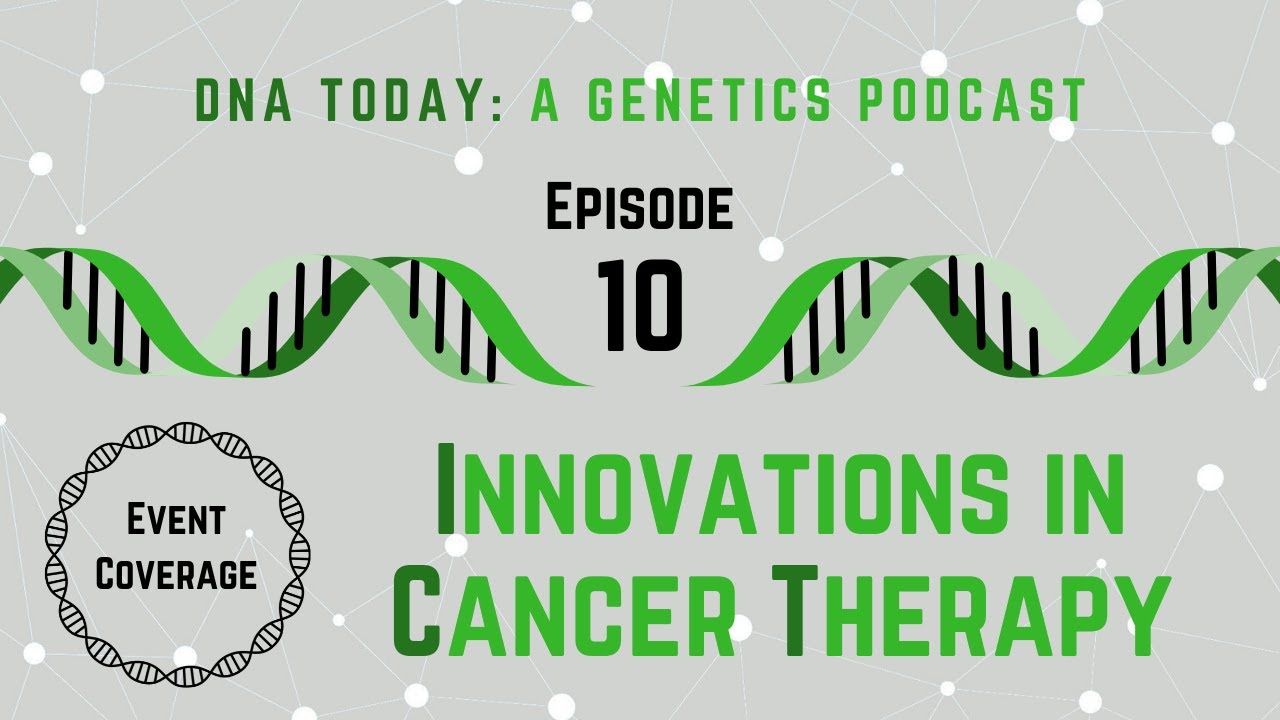 DNA TODAY: A GENETICS PODCAST

EPISODE

10

EVENT COVERAGE

INNOVATIONS IN CANCER THERAPY